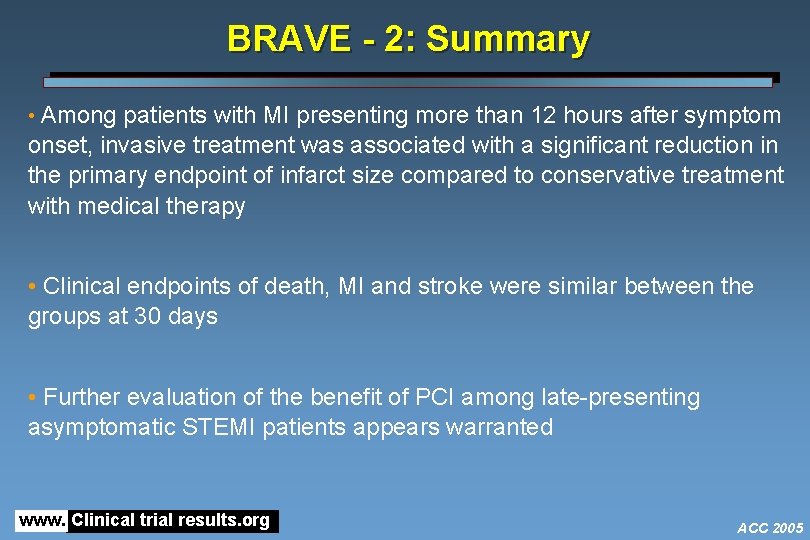 BRAVE - 2: Summary

• Among patients with MI presenting more than 12 hours after symptom onset, invasive treatment was associated with a significant reduction in the primary endpoint of infarct size compared to conservative treatment with medical therapy

• Clinical endpoints of death, MI and stroke were similar between the groups at 30 days

• Further evaluation of the benefit of PCI among late-presenting asymptomatic STEMI patients appears warranted

www. Clinical trial results.org

ACC 2005